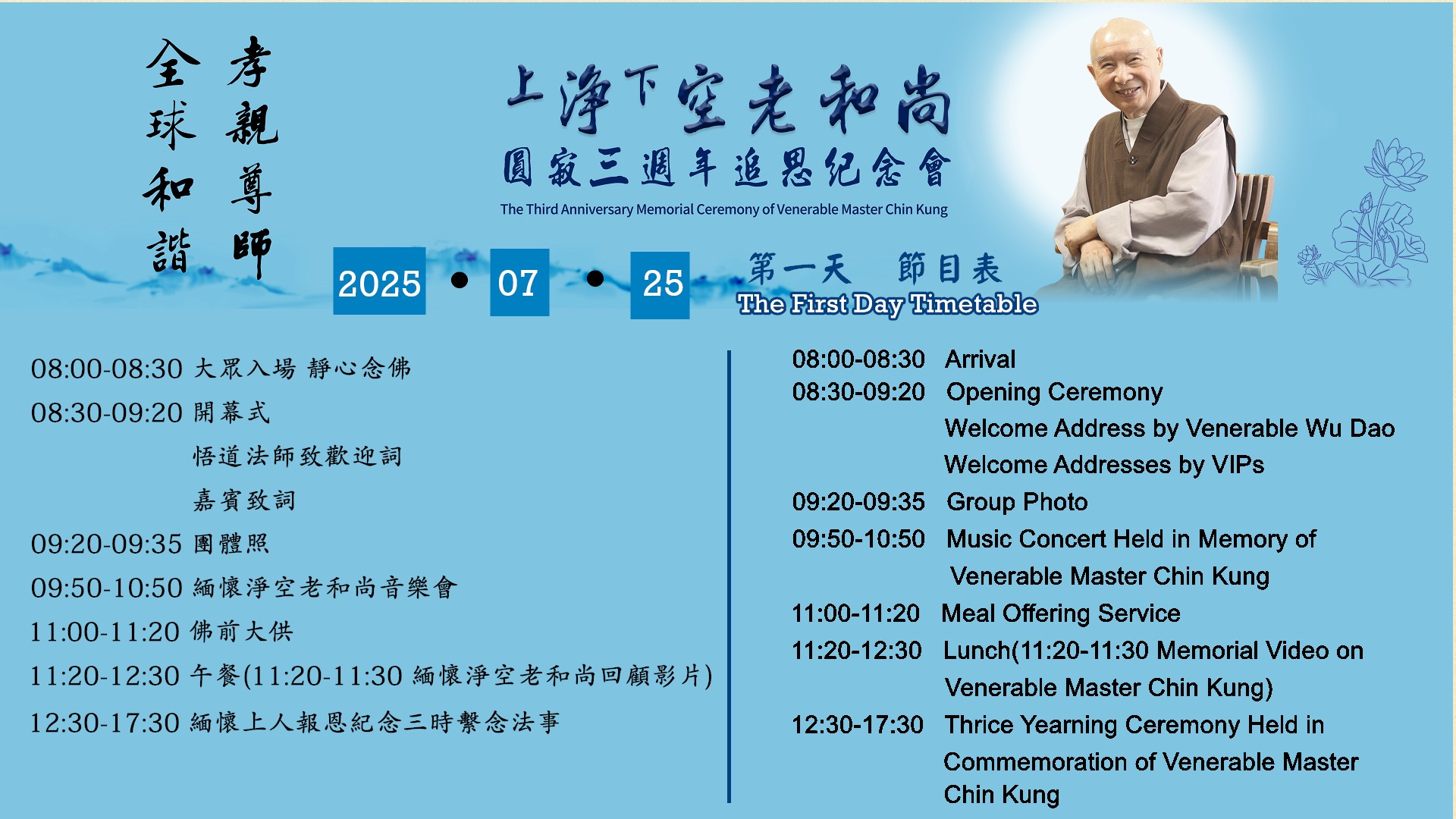 孝親尊師
全球和諧

上淨下空老和尚
圓寂三週年追思紀念會
The Third Anniversary Memorial Ceremony of Venerable Master Chin Kung

2025 • 07 • 25

第一天 節目表
The First Day Timetable

08:00-08:30 大眾入場 靜心念佛
08:30-09:20 開幕式
悟道法師致歡迎詞
嘉賓致詞
09:20-09:35 團體照
09:50-10:50 緬懷淨空老和尚音樂會
11:00-11:20 佛前大供
11:20-12:30 午餐(11:20-11:30 緬懷淨空老和尚回顧影片)
12:30-17:30 緬懷上人報恩紀念三時繫念法事

08:00-08:30 Arrival
08:30-09:20 Opening Ceremony
Welcome Address by Venerable Wu Dao
Welcome Addresses by VIPs
09:20-09:35 Group Photo
09:50-10:50 Music Concert Held in Memory of Venerable Master Chin Kung
11:00-11:20 Meal Offering Service
11:20-12:30 Lunch(11:20-11:30 Memorial Video on Venerable Master Chin Kung)
12:30-17:30 Thrice Yearning Ceremony Held in Commemoration of Venerable Master Chin Kung